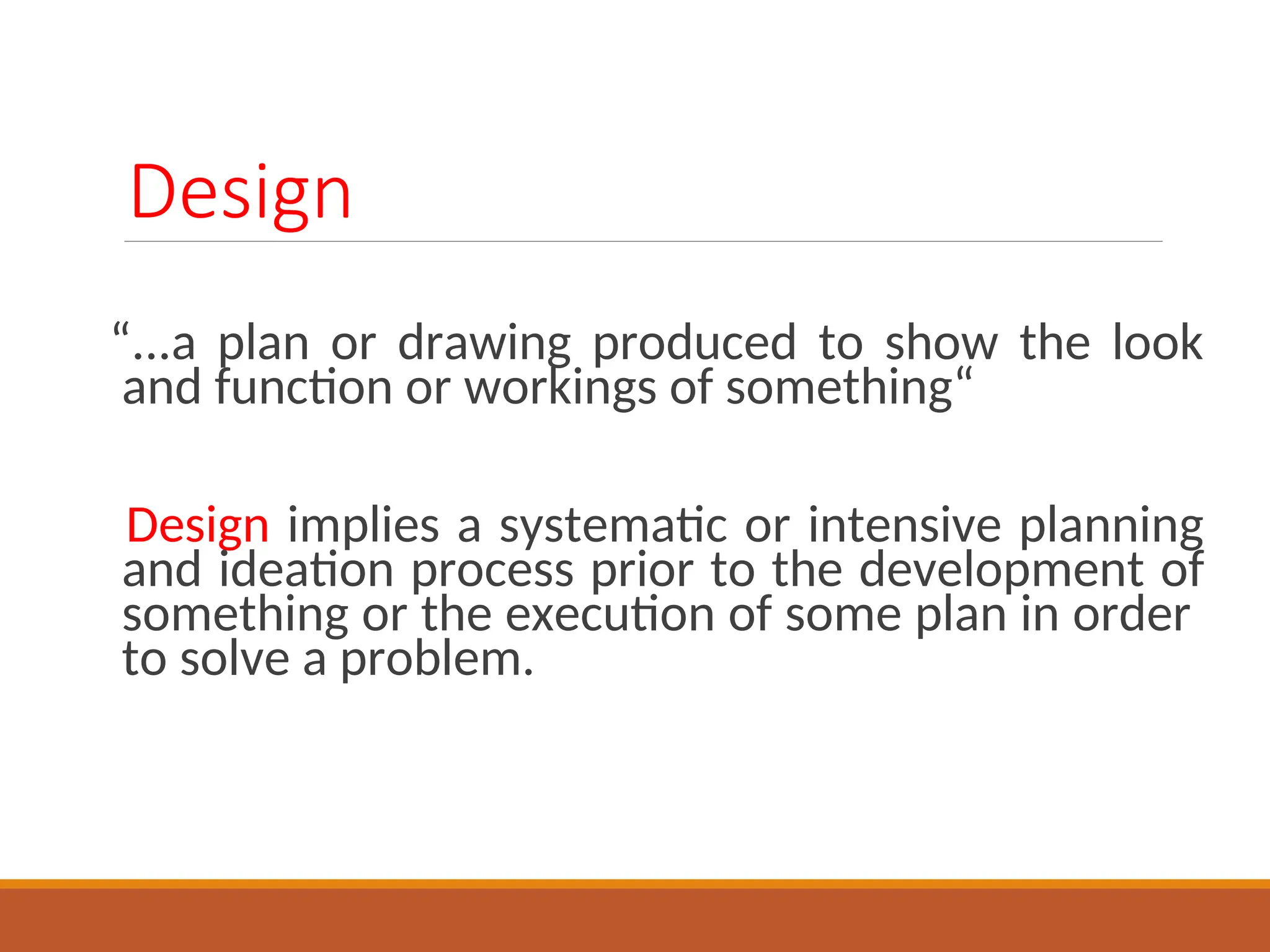 Design

“…a plan or drawing produced to show the look and function or workings of something“

Design implies a systematic or intensive planning and ideation process prior to the development of something or the execution of some plan in order to solve a problem.